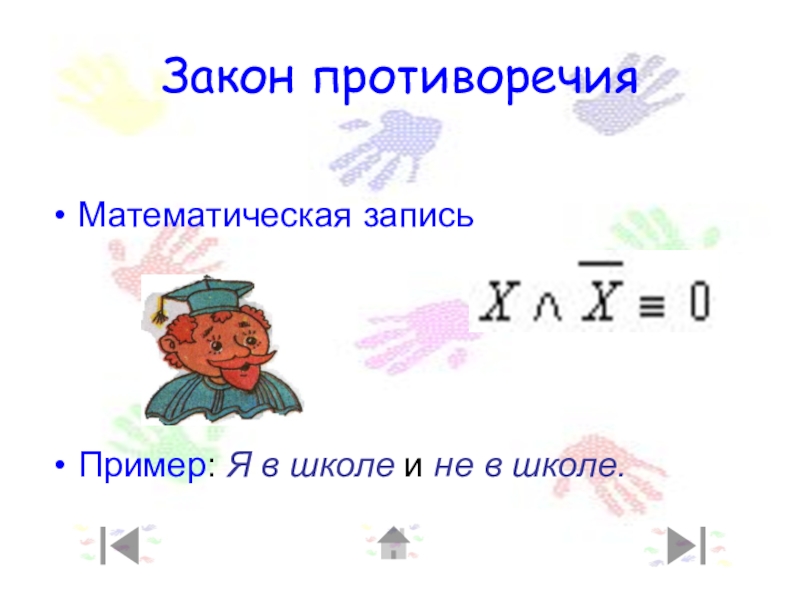 Закон противоречия

• Математическая запись

$X \wedge \overline{X} \equiv 0$

• Пример: Я в школе и не в школе.